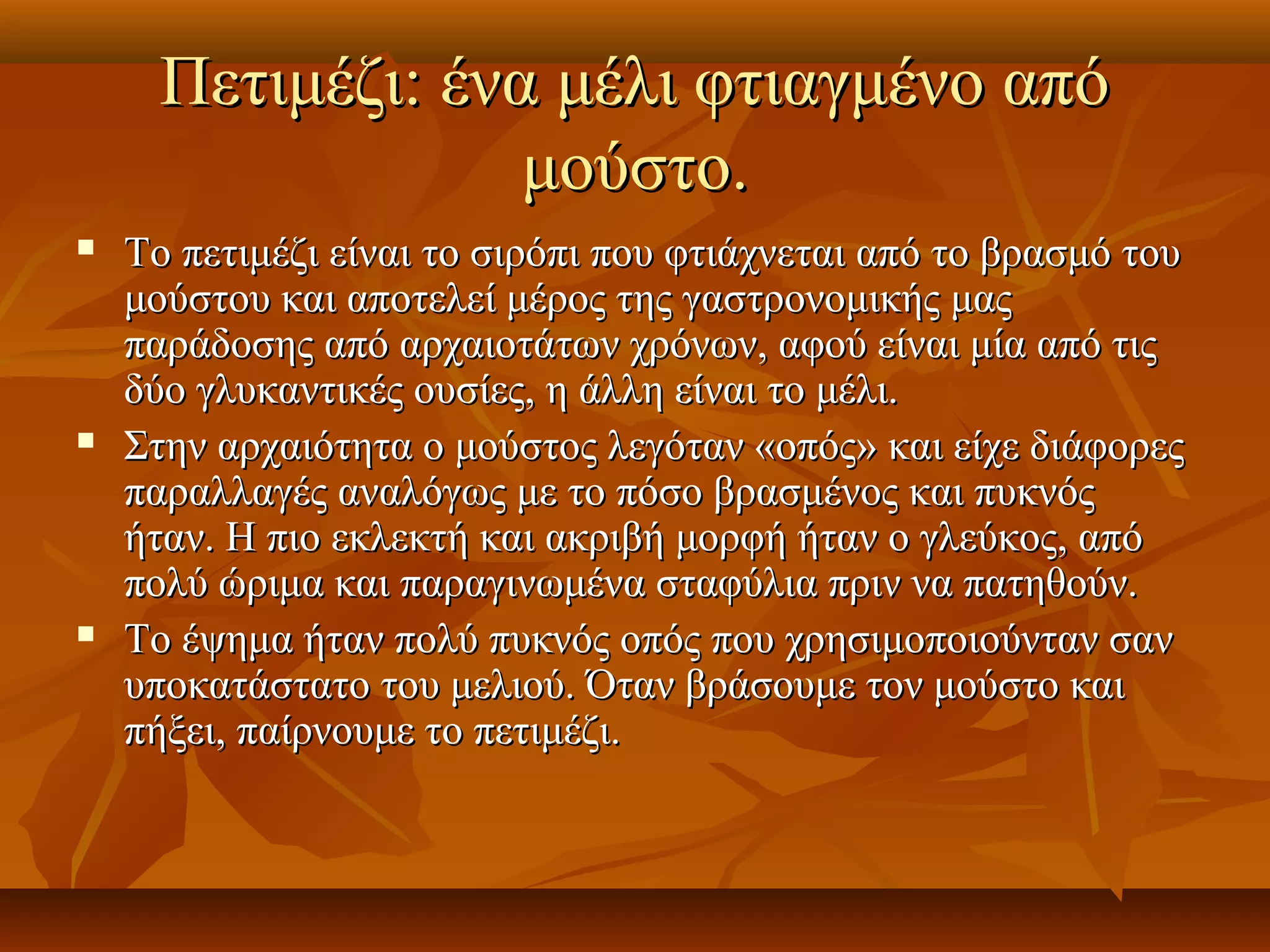 Πετιμέζι: ένα μέλι φτιαγμένο από μούστο.

▪ Το πετιμέζι είναι το σιρόπι που φτιάχνεται από το βρασμό του μούστου και αποτελεί μέρος της γαστρονομικής μας παράδοσης από αρχαιοτάτων χρόνων, αφού είναι μία από τις δύο γλυκαντικές ουσίες, η άλλη είναι το μέλι.

▪ Στην αρχαιότητα ο μούστος λεγόταν «οπός» και είχε διάφορες παραλλαγές αναλόγως με το πόσο βρασμένος και πυκνός ήταν. Η πιο εκλεκτή και ακριβή μορφή ήταν ο γλεύκος, από πολύ ώριμα και παραγινωμένα σταφύλια πριν να πατηθούν.

▪ Το έψημα ήταν πολύ πυκνός οπός που χρησιμοποιούνταν σαν υποκατάστατο του μελιού. Όταν βράσουμε τον μούστο και πήξει, παίρνουμε το πετιμέζι.